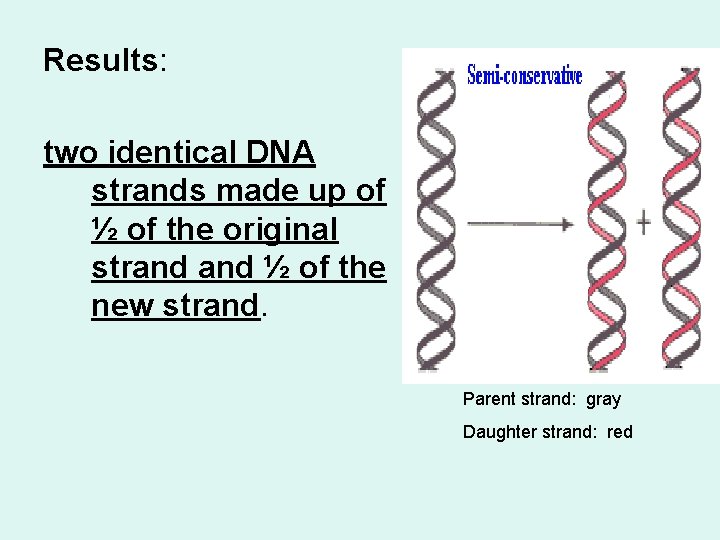 Results:

two identical DNA strands made up of ½ of the original strand and ½ of the new strand.

Semi-conservative

+

Parent strand: gray

Daughter strand: red